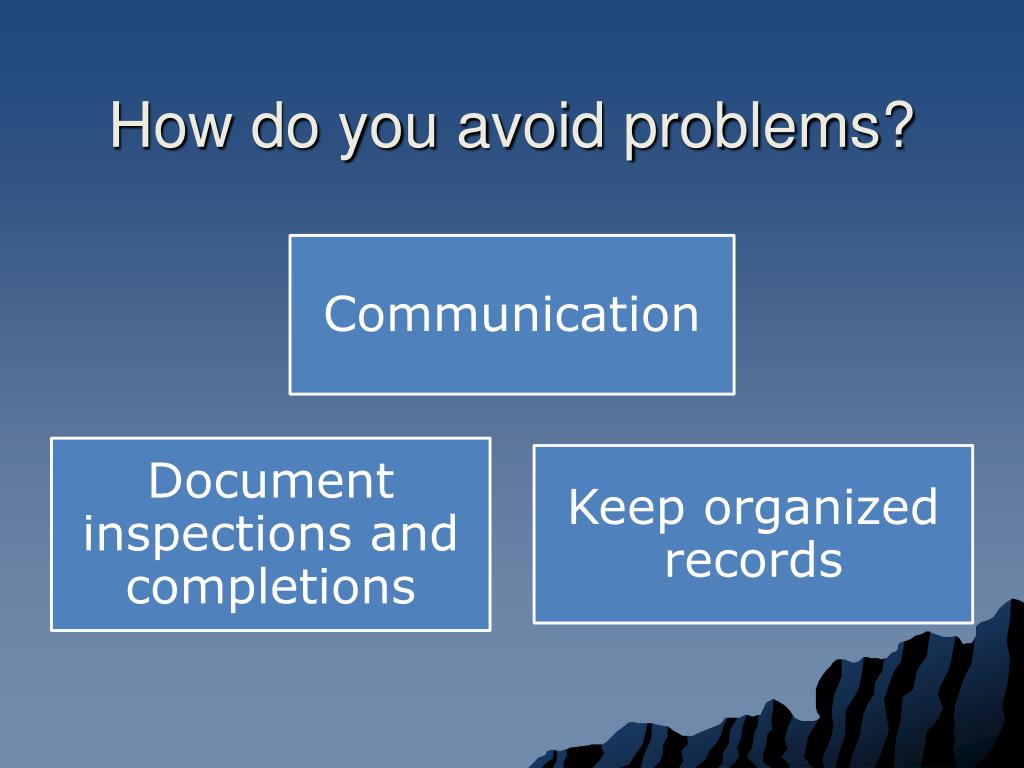 How do you avoid problems?

Communication

Document inspections and completions

Keep organized records